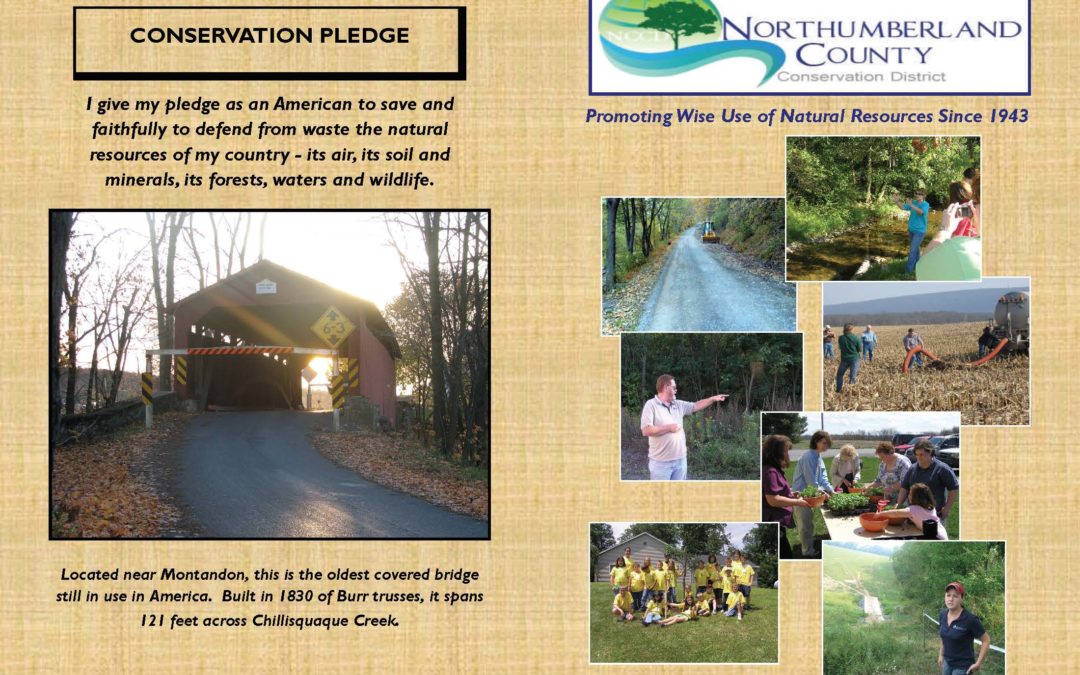 CONSERVATION PLEDGE

I give my pledge as an American to save and faithfully to defend from waste the natural resources of my country - its air, its soil and minerals, its forests, waters and wildlife.

6'3"

Located near Montandon, this is the oldest covered bridge still in use in America. Built in 1830 of Burr trusses, it spans 121 feet across Chillisquaque Creek.

NCCD

NORTHUMBERLAND COUNTY
Conservation District

Promoting Wise Use of Natural Resources Since 1943